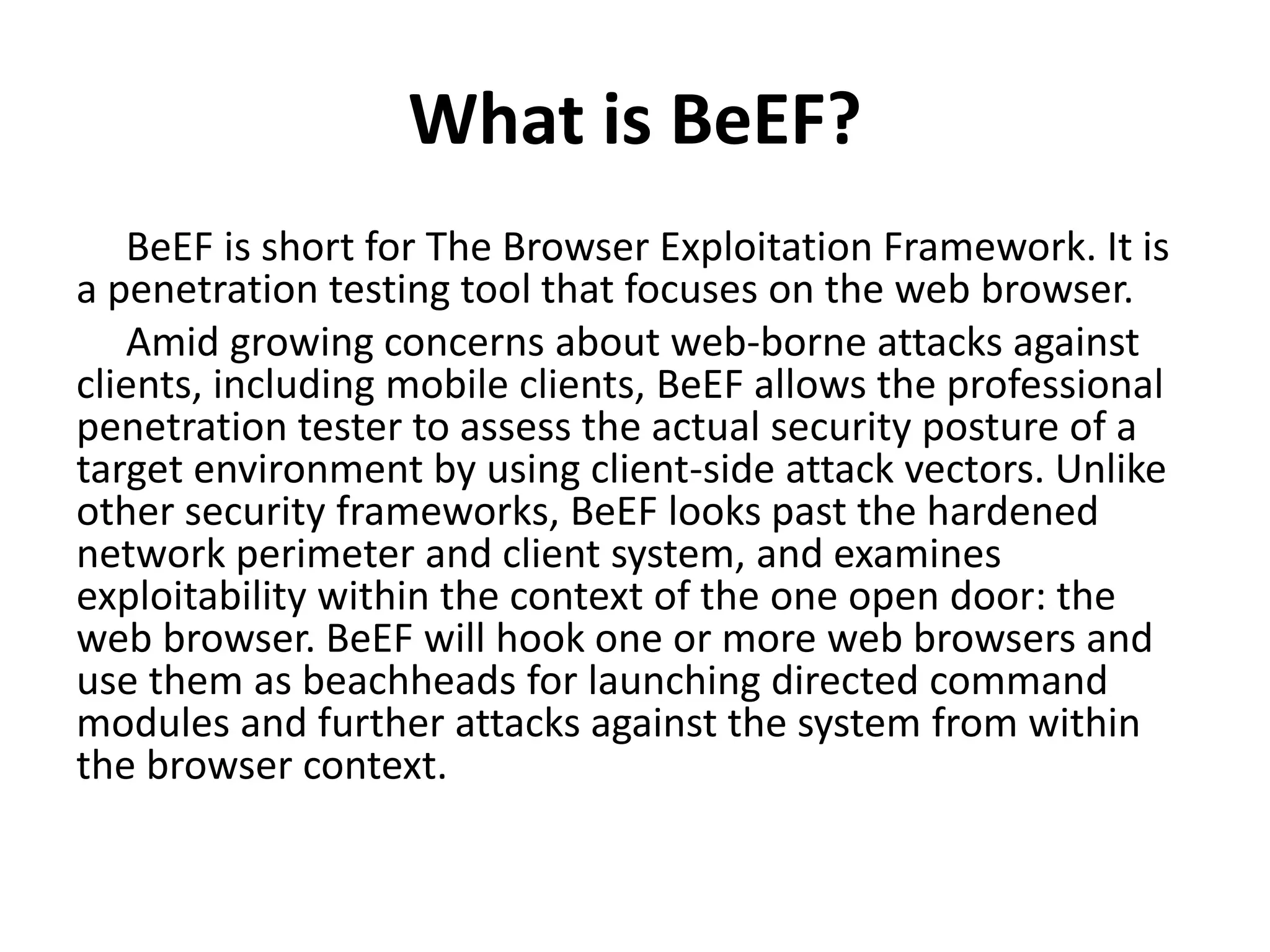 What is BeEF?

BeEF is short for The Browser Exploitation Framework. It is a penetration testing tool that focuses on the web browser.

Amid growing concerns about web-borne attacks against clients, including mobile clients, BeEF allows the professional penetration tester to assess the actual security posture of a target environment by using client-side attack vectors. Unlike other security frameworks, BeEF looks past the hardened network perimeter and client system, and examines exploitability within the context of the one open door: the web browser. BeEF will hook one or more web browsers and use them as beachheads for launching directed command modules and further attacks against the system from within the browser context.